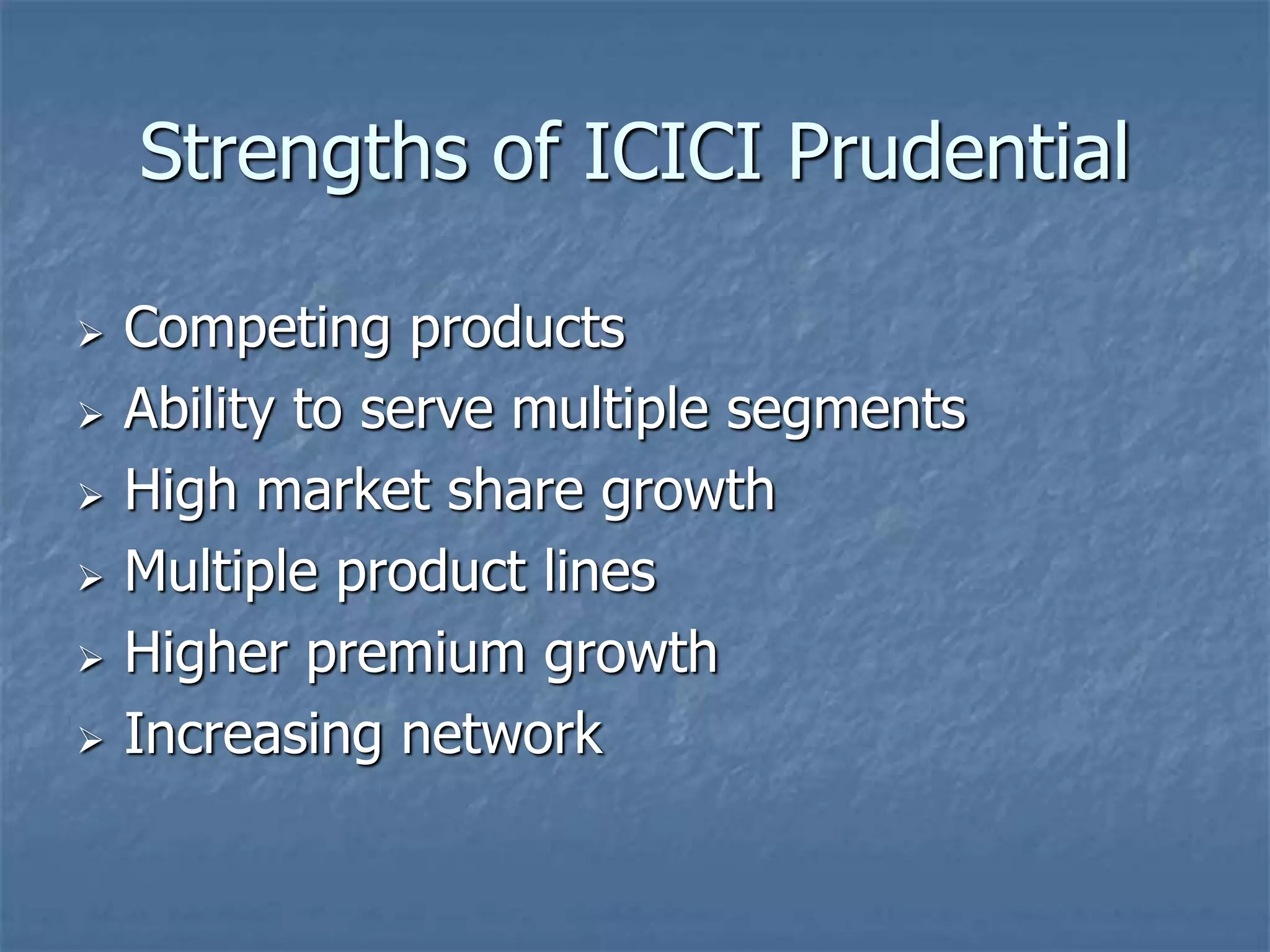 Strengths of ICICI Prudential

➢ Competing products
➢ Ability to serve multiple segments
➢ High market share growth
➢ Multiple product lines
➢ Higher premium growth
➢ Increasing network